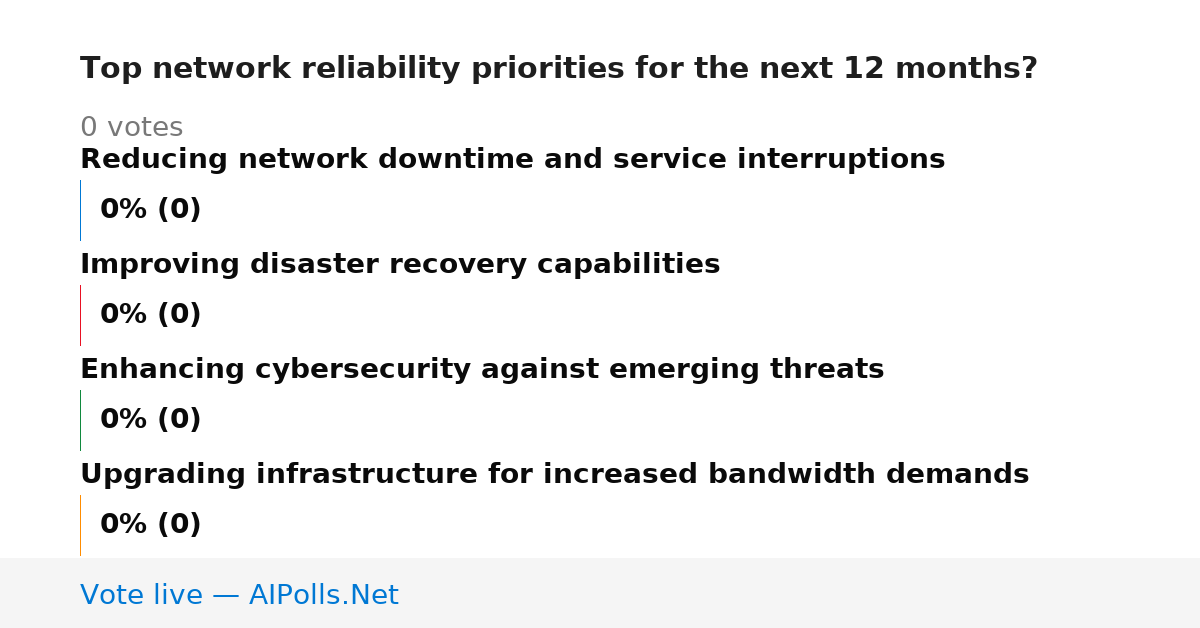 Top network reliability priorities for the next 12 months?

0 votes

Reducing network downtime and service interruptions

0% (0)

Improving disaster recovery capabilities

0% (0)

Enhancing cybersecurity against emerging threats

0% (0)

Upgrading infrastructure for increased bandwidth demands

0% (0)

Vote live — AIPolls.Net